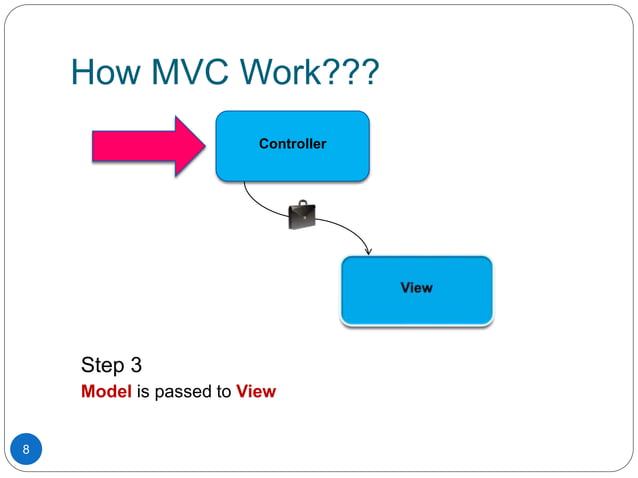 How MVC Work???

Controller

View

Step 3

Model is passed to View

8